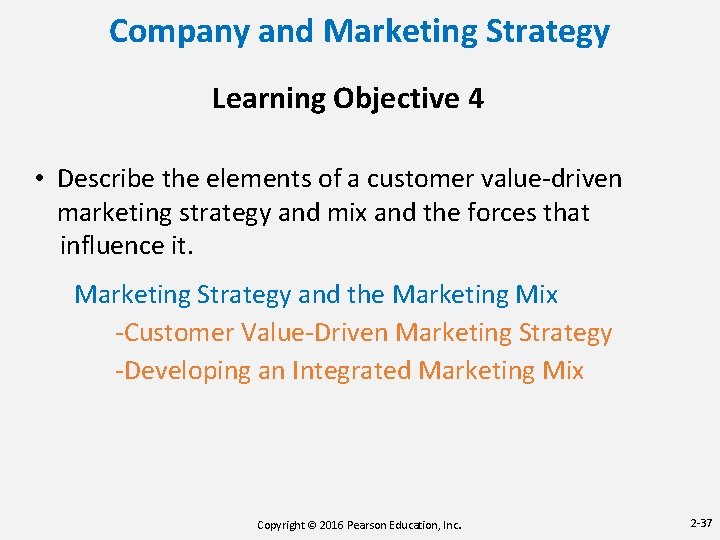 Company and Marketing Strategy

Learning Objective 4

• Describe the elements of a customer value-driven marketing strategy and mix and the forces that influence it.

Marketing Strategy and the Marketing Mix

-Customer Value-Driven Marketing Strategy

-Developing an Integrated Marketing Mix

Copyright © 2016 Pearson Education, Inc.

2-37